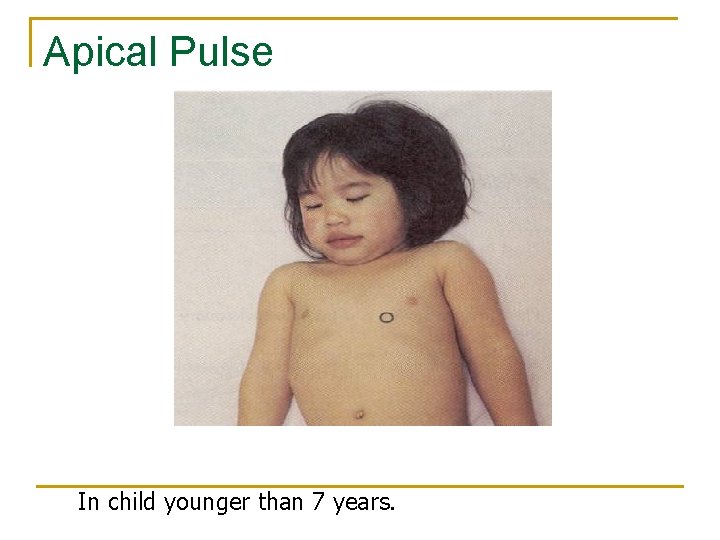 Apical Pulse

In child younger than 7 years.